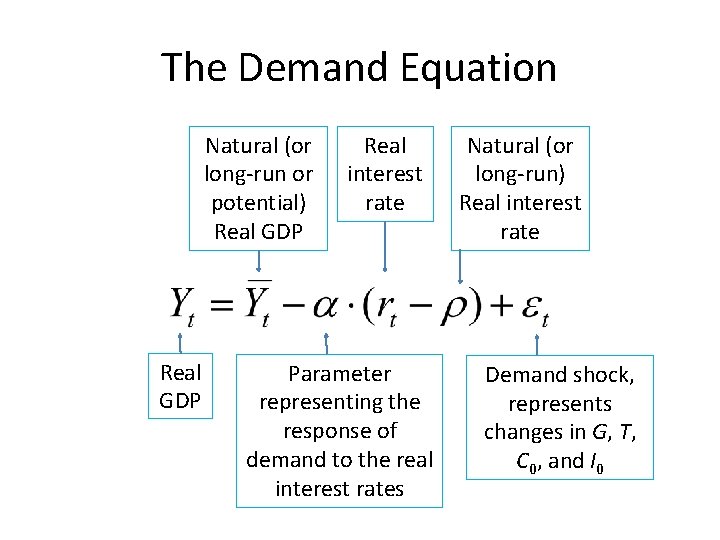 The Demand Equation

Natural (or long-run or potential) Real GDP

Real interest rate

Natural (or long-run) Real interest rate

$Y_t = \overline{Y}_t - \alpha \cdot (r_t - \rho) + \varepsilon_t$

Real GDP

Parameter representing the response of demand to the real interest rates

Demand shock, represents changes in $G$, $T$, $C_0$, and $I_0$